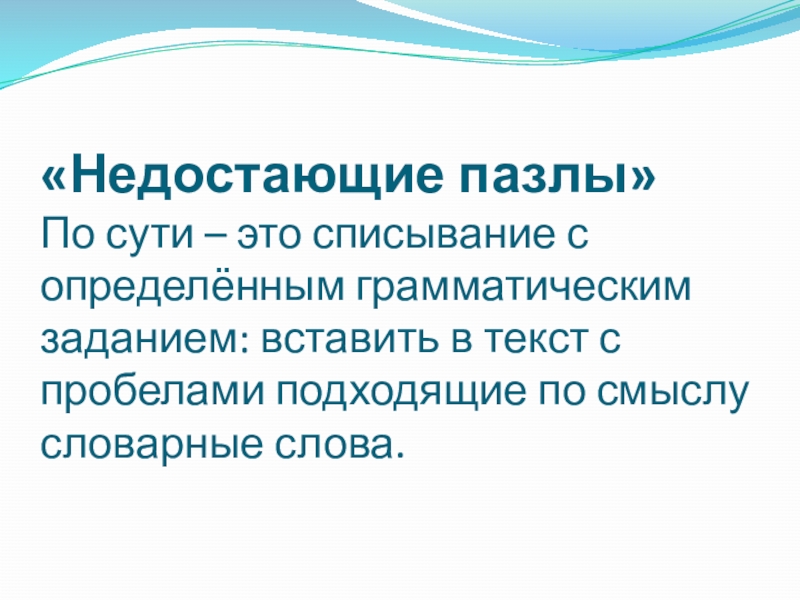 «Недостающие пазлы»
По сути – это списывание с определённым грамматическим заданием: вставить в текст с пробелами подходящие по смыслу словарные слова.